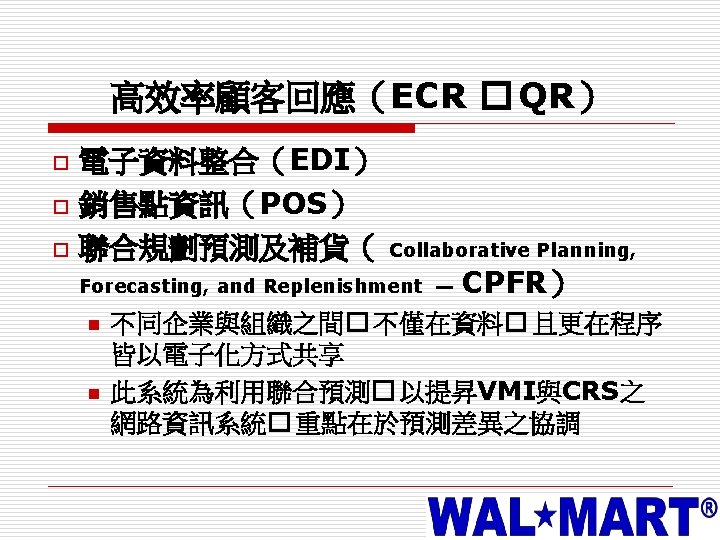 高效率顧客回應（ECR □ QR）

□ 電子資料整合（EDI）
□ 銷售點資訊（POS）
□ 聯合規劃預測及補貨（ Collaborative Planning, Forecasting, and Replenishment — CPFR）
■ 不同企業與組織之間□不僅在資料□且更在程序皆以電子化方式共享
■ 此系統為利用聯合預測□以提昇VMI與CRS之網路資訊系統□重點在於預測差異之協調

WAL★MART®